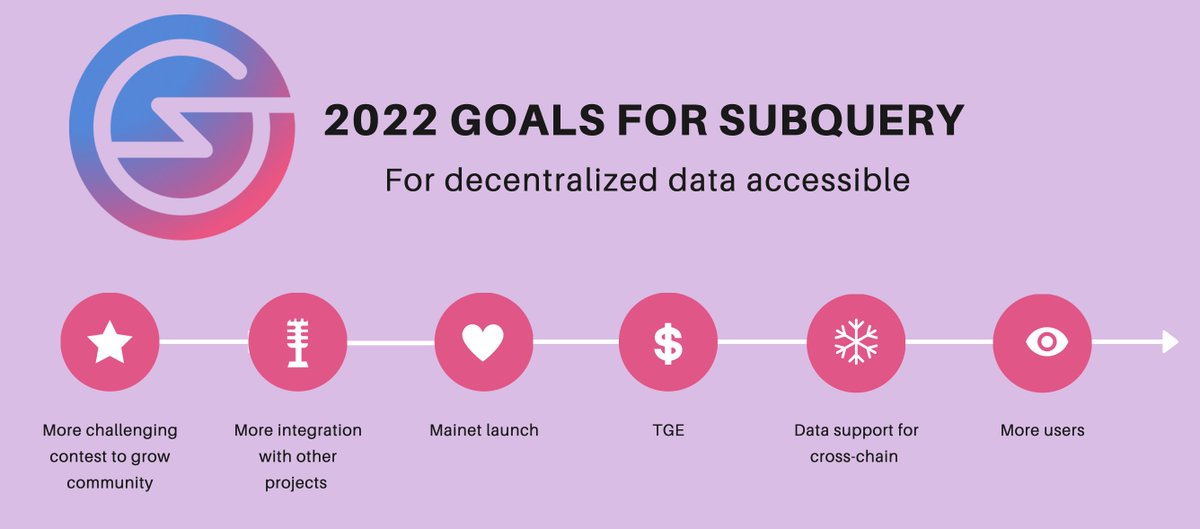 2022 GOALS FOR SUBQUERY

For decentralized data accessible

$

More challenging contest to grow community

More integration with other projects

Mainet launch

TGE

Data support for cross-chain

More users